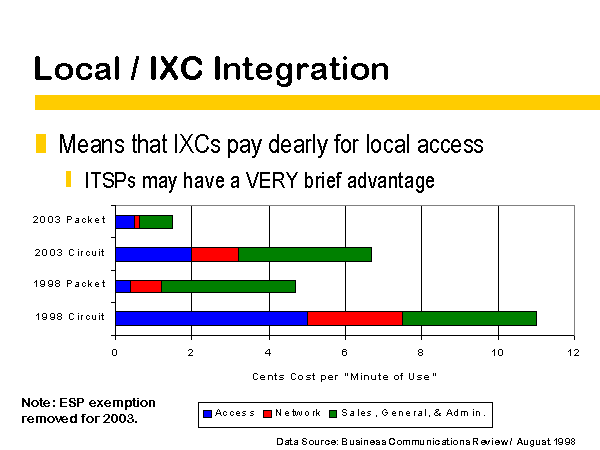 Local / IXC Integration

Means that IXCs pay dearly for local access

ITSPs may have a VERY brief advantage

2003 Packet
2003 Circuit
1998 Packet
1998 Circuit

0 2 4 6 8 10 12

Cents Cost per "Minute of Use"

Note: ESP exemption removed for 2003.

Access Network Sales, General, & Admin.

Data Source: Business Communications Review / August 1998